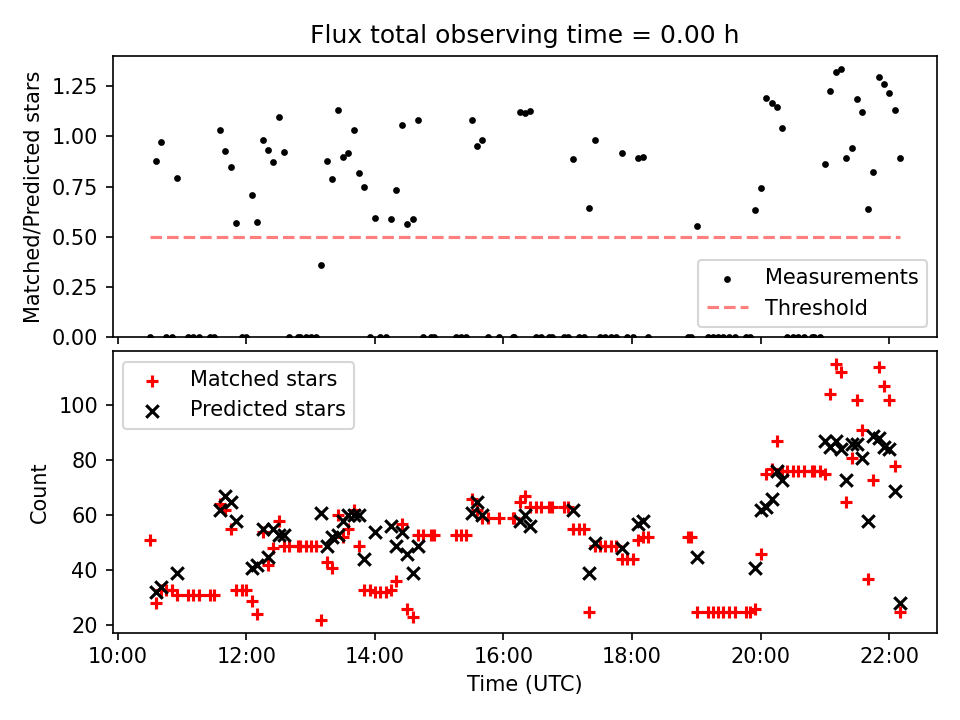 Flux total observing time = 0.00 h

Matched/Predicted stars

1.25
1.00
0.75
0.50
0.25
0.00

Measurements
Threshold

Matched stars
Predicted stars

Count

100
80
60
40
20

10:00
12:00
14:00
16:00
18:00
20:00
22:00

Time (UTC)